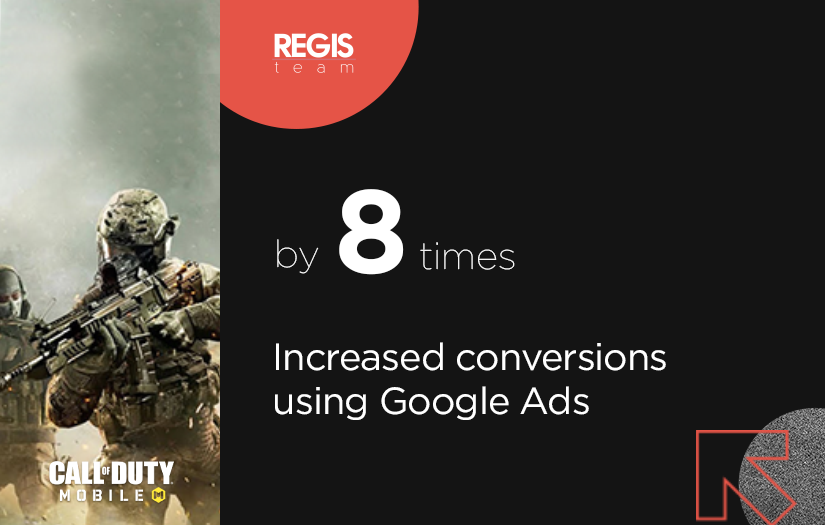 REGIS
team

by 8 times

Increased conversions using Google Ads

CALL OF DUTY
MOBILE